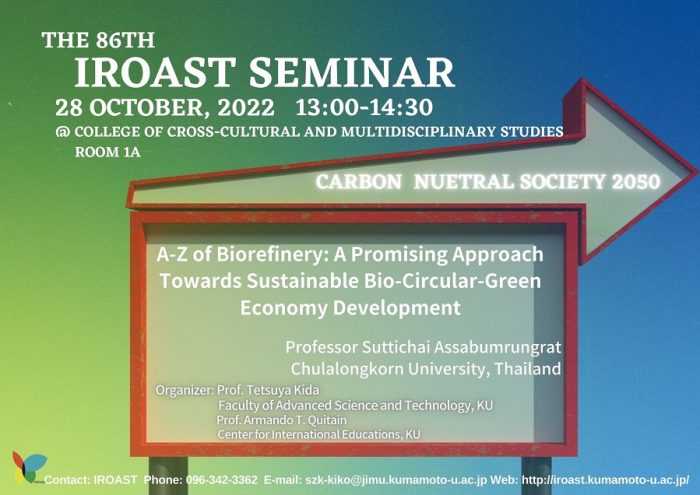 THE 86TH
IROAST SEMINAR
28 OCTOBER, 2022 13:00-14:30
@ COLLEGE OF CROSS-CULTURAL AND MULTIDISCIPLINARY STUDIES
ROOM 1A

CARBON NUETRAL SOCIETY 2050

A-Z of Biorefinery: A Promising Approach Towards Sustainable Bio-Circular-Green Economy Development

Professor Suttichai Assabumrungrat
Chulalongkorn University, Thailand

Organizer: Prof. Tetsuya Kida
Faculty of Advanced Science and Technology, KU
Prof. Armando T. Quitain
Center for International Educations, KU

Contact: IROAST Phone: 096-342-3362 E-mail: szk-kiko@jimu.kumamoto-u.ac.jp Web: http://iroast.kumamoto-u.ac.jp/